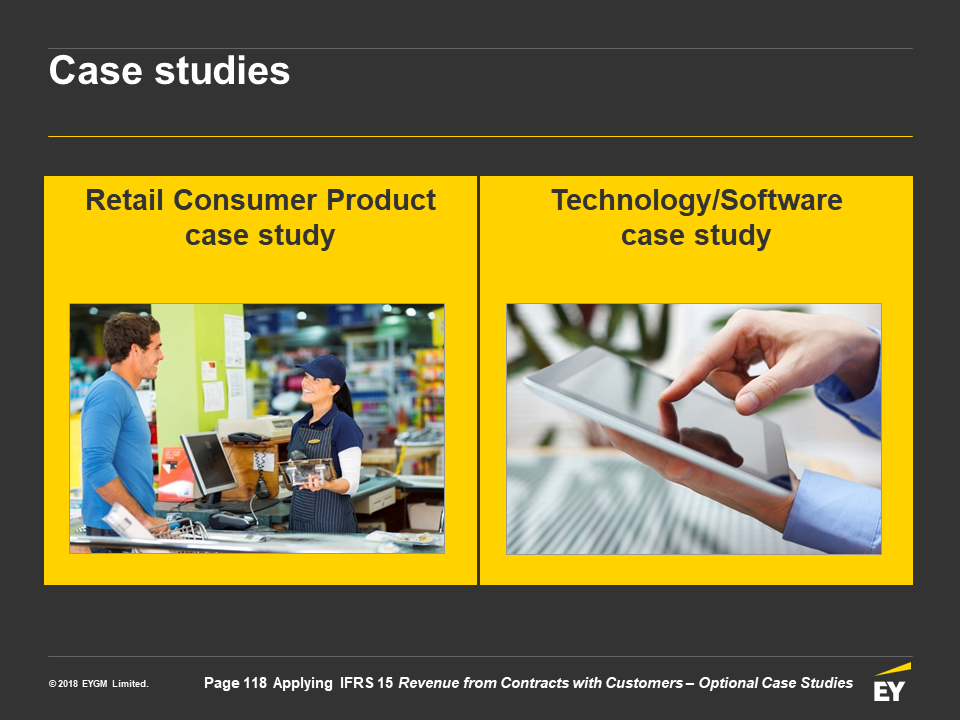 Case studies

Retail Consumer Product case study

Technology/Software case study

© 2018 EYGM Limited.

Page 118 Applying IFRS 15 Revenue from Contracts with Customers – Optional Case Studies

EY